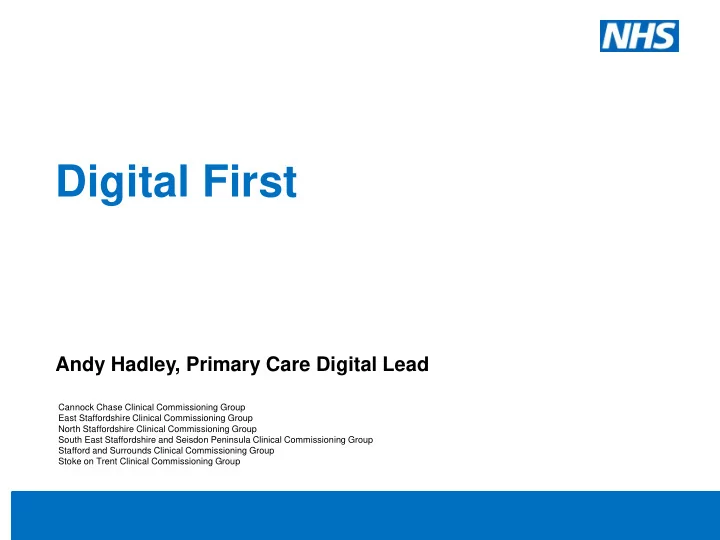 NHS

Digital First

Andy Hadley, Primary Care Digital Lead

Cannock Chase Clinical Commissioning Group
East Staffordshire Clinical Commissioning Group
North Staffordshire Clinical Commissioning Group
South East Staffordshire and Seisdon Peninsula Clinical Commissioning Group
Stafford and Surrounds Clinical Commissioning Group
Stoke on Trent Clinical Commissioning Group